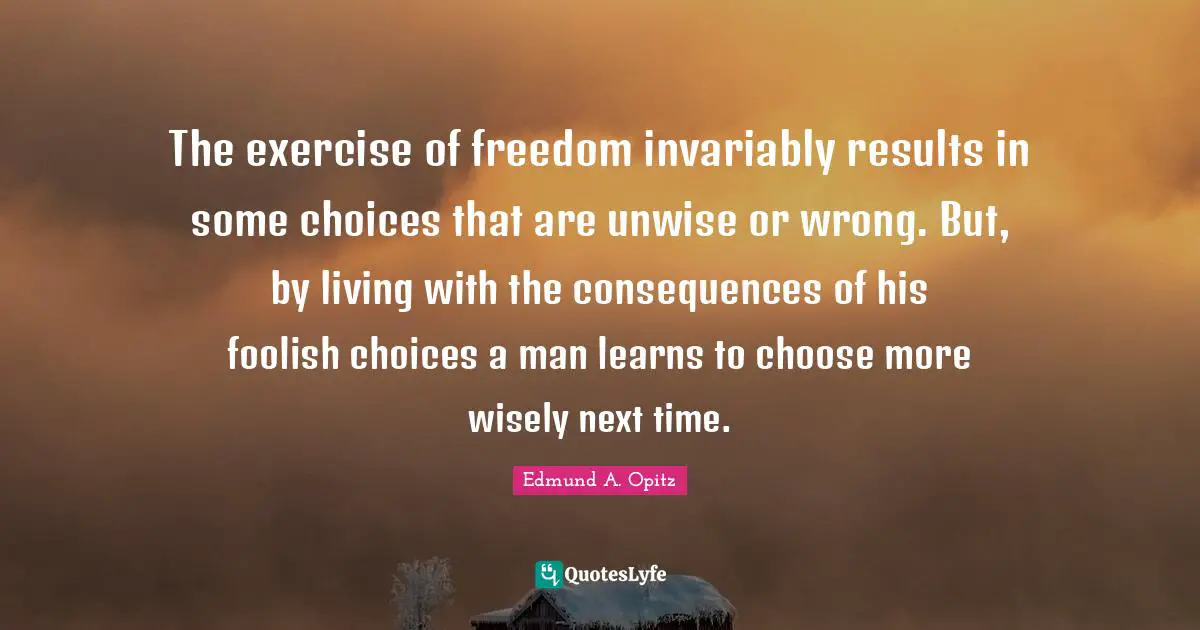 The exercise of freedom invariably results in some choices that are unwise or wrong. But, by living with the consequences of his foolish choices a man learns to choose more wisely next time.

Edmund A. Opitz

QuotesLyfe